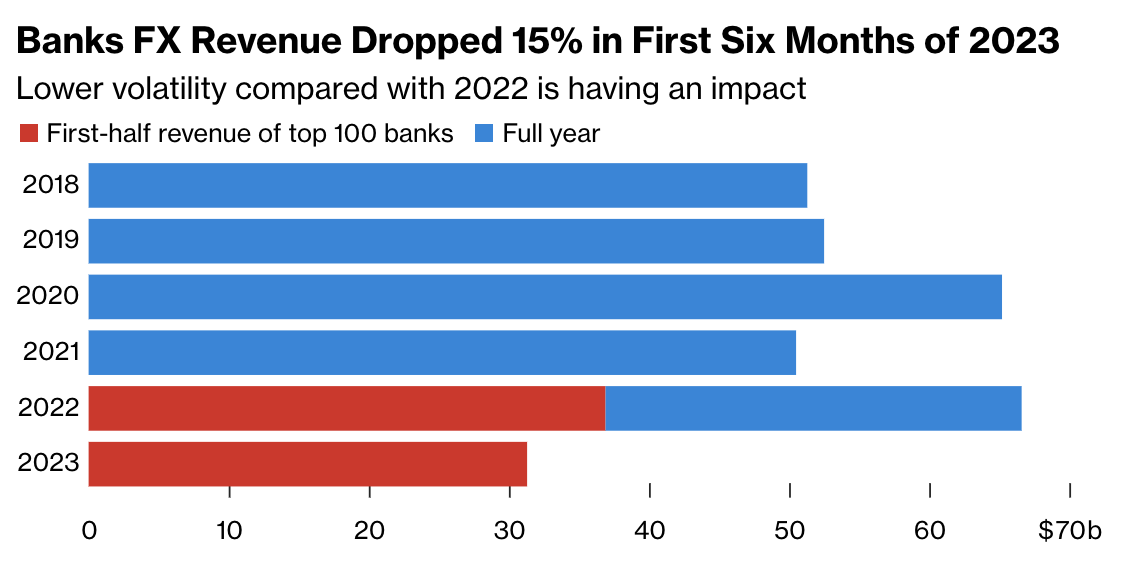 Banks FX Revenue Dropped 15% in First Six Months of 2023

Lower volatility compared with 2022 is having an impact

First-half revenue of top 100 banks   Full year

2018
2019
2020
2021
2022
2023

0 10 20 30 40 50 60 $70b